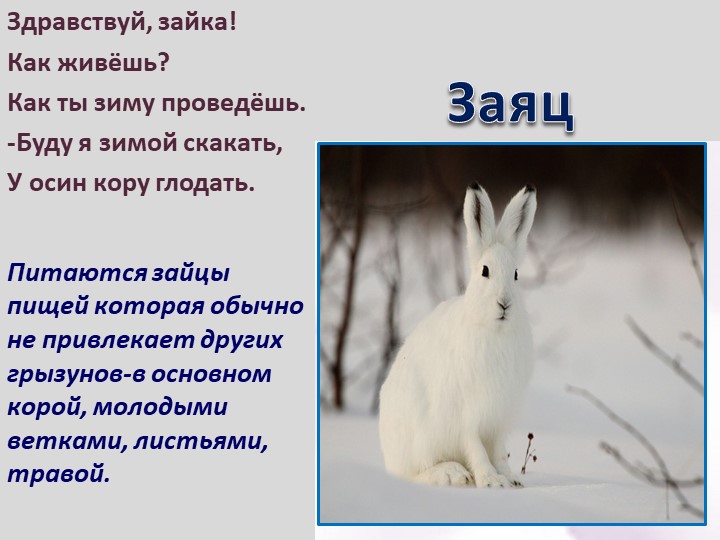 Здравствуй, зайка!
Как живёшь?
Как ты зиму проведёшь.
-Буду я зимой скакать,
У осин кору глодать.

Заяц

Питаются зайцы пищей которая обычно не привлекает других грызунов-в основном корой, молодыми ветками, листьями, травой.